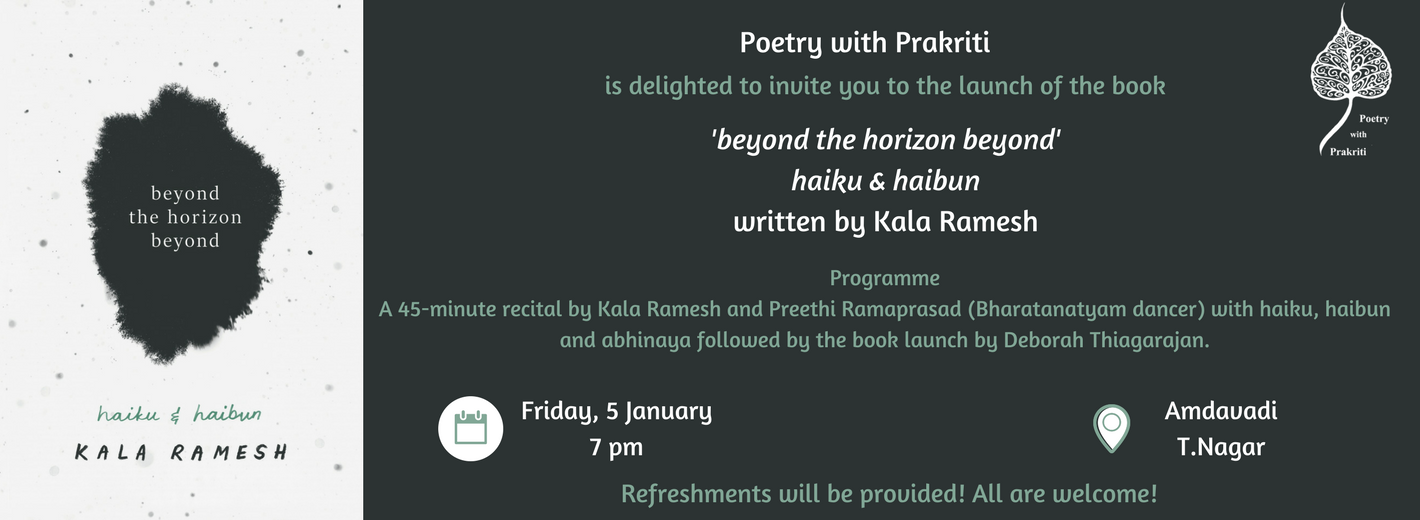 beyond
the horizon
beyond

haiku & haibun

KALA RAMESH

Poetry with Prakriti

is delighted to invite you to the launch of the book

'beyond the horizon beyond'
haiku & haibun
written by Kala Ramesh

Poetry with Prakriti

Programme
A 45-minute recital by Kala Ramesh and Preethi Ramaprasad (Bharatanatyam dancer) with haiku, haibun and abhinaya followed by the book launch by Deborah Thiagarajan.

Friday, 5 January
7 pm

Amdavadi
T.Nagar

Refreshments will be provided! All are welcome!